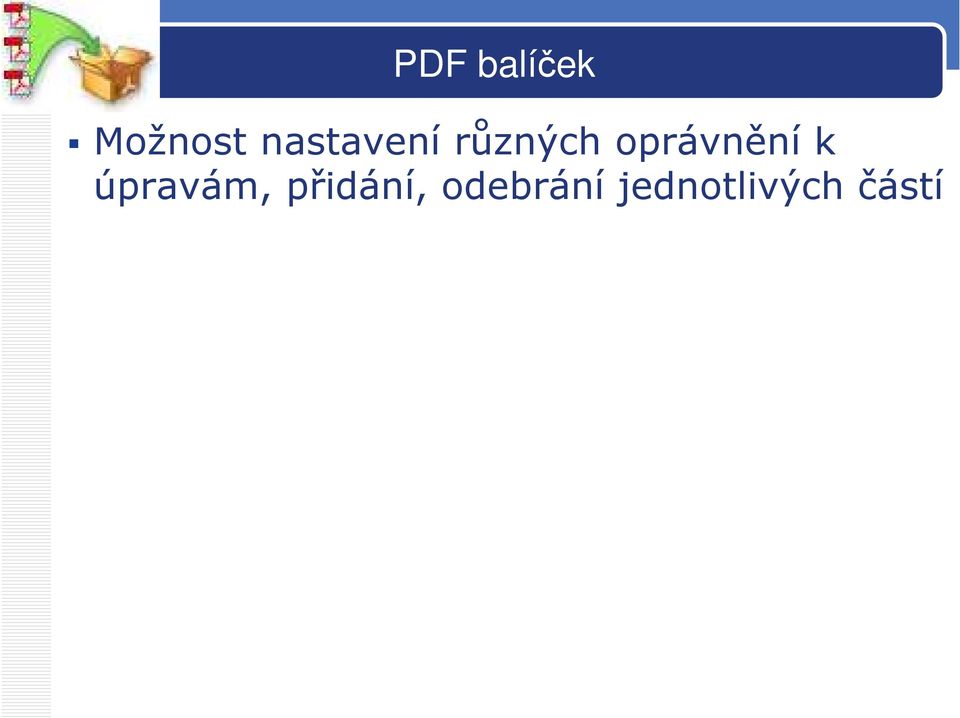 PDF balíček

▪ Možnost nastavení různých oprávnění k úpravám, přidání, odebrání jednotlivých částí